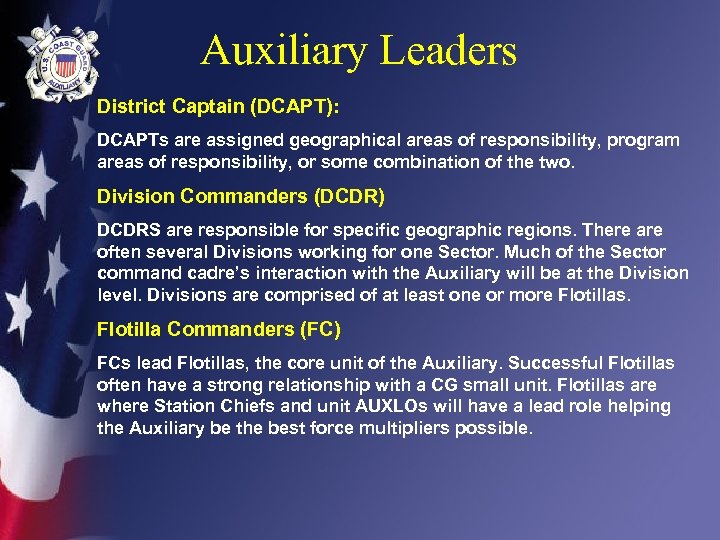 U.S. COAST GUARD AUXILIARY

Auxiliary Leaders

District Captain (DCAPT):

DCAPTs are assigned geographical areas of responsibility, program areas of responsibility, or some combination of the two.

Division Commanders (DCDR)

DCDRS are responsible for specific geographic regions. There are often several Divisions working for one Sector. Much of the Sector command cadre's interaction with the Auxiliary will be at the Division level. Divisions are comprised of at least one or more Flotillas.

Flotilla Commanders (FC)

FCs lead Flotillas, the core unit of the Auxiliary. Successful Flotillas often have a strong relationship with a CG small unit. Flotillas are where Station Chiefs and unit AUXLOs will have a lead role helping the Auxiliary be the best force multipliers possible.